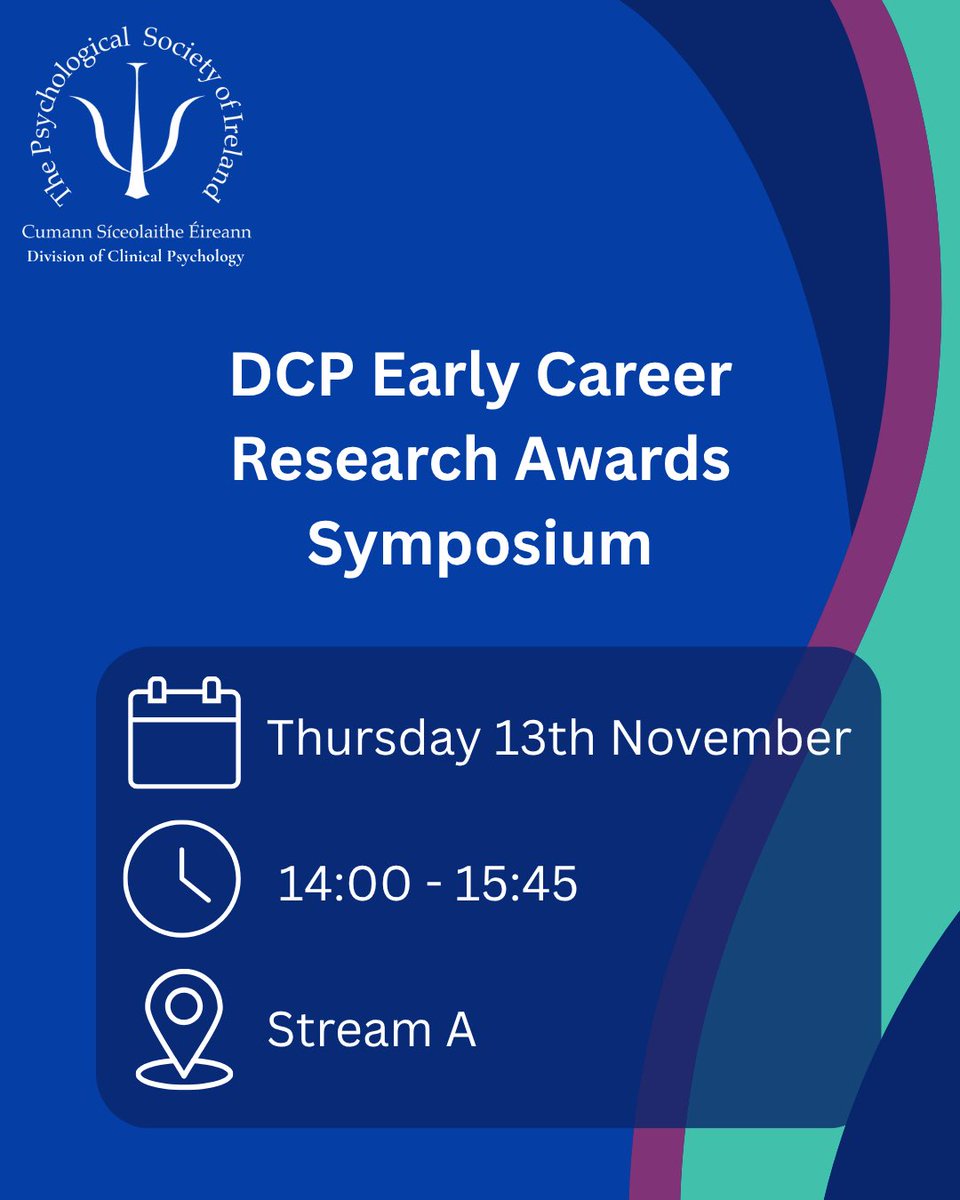 The Psychological Society of Ireland
Cumann Síceolaithe Éireann
Division of Clinical Psychology

DCP Early Career Research Awards Symposium

Thursday 13th November

14:00 - 15:45

Stream A